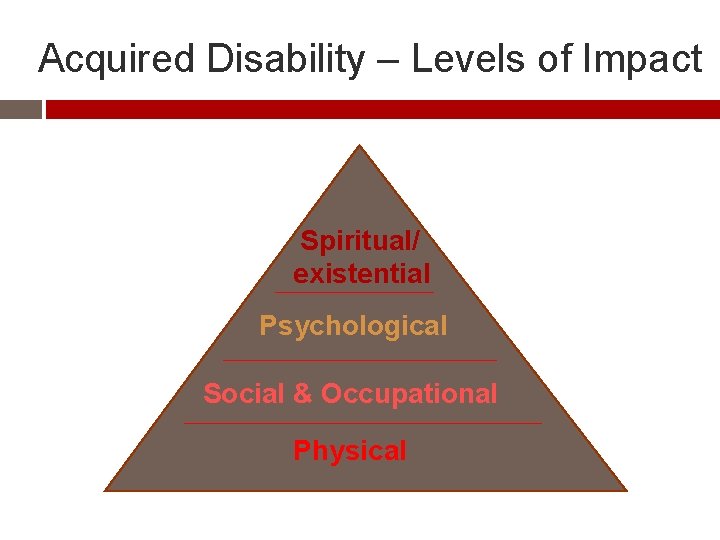 Acquired Disability – Levels of Impact

Spiritual/ existential

Psychological

Social & Occupational

Physical